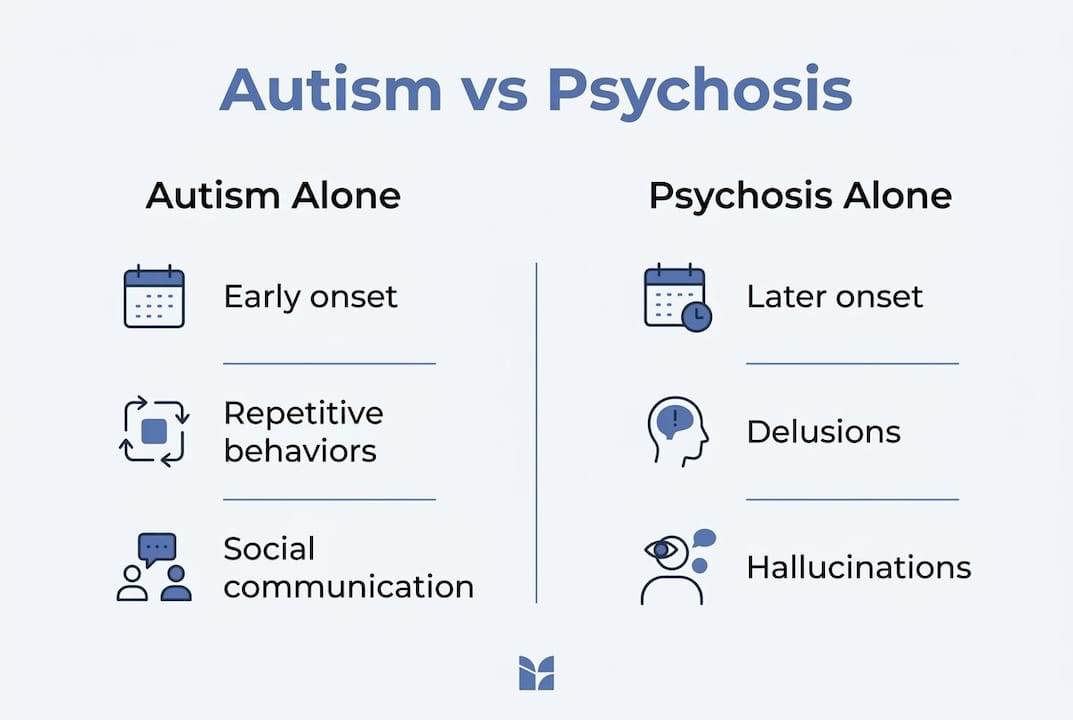 Autism vs Psychosis

Autism Alone

Early onset

Repetitive behaviors

Social communication

Psychosis Alone

Later onset

Delusions

Hallucinations